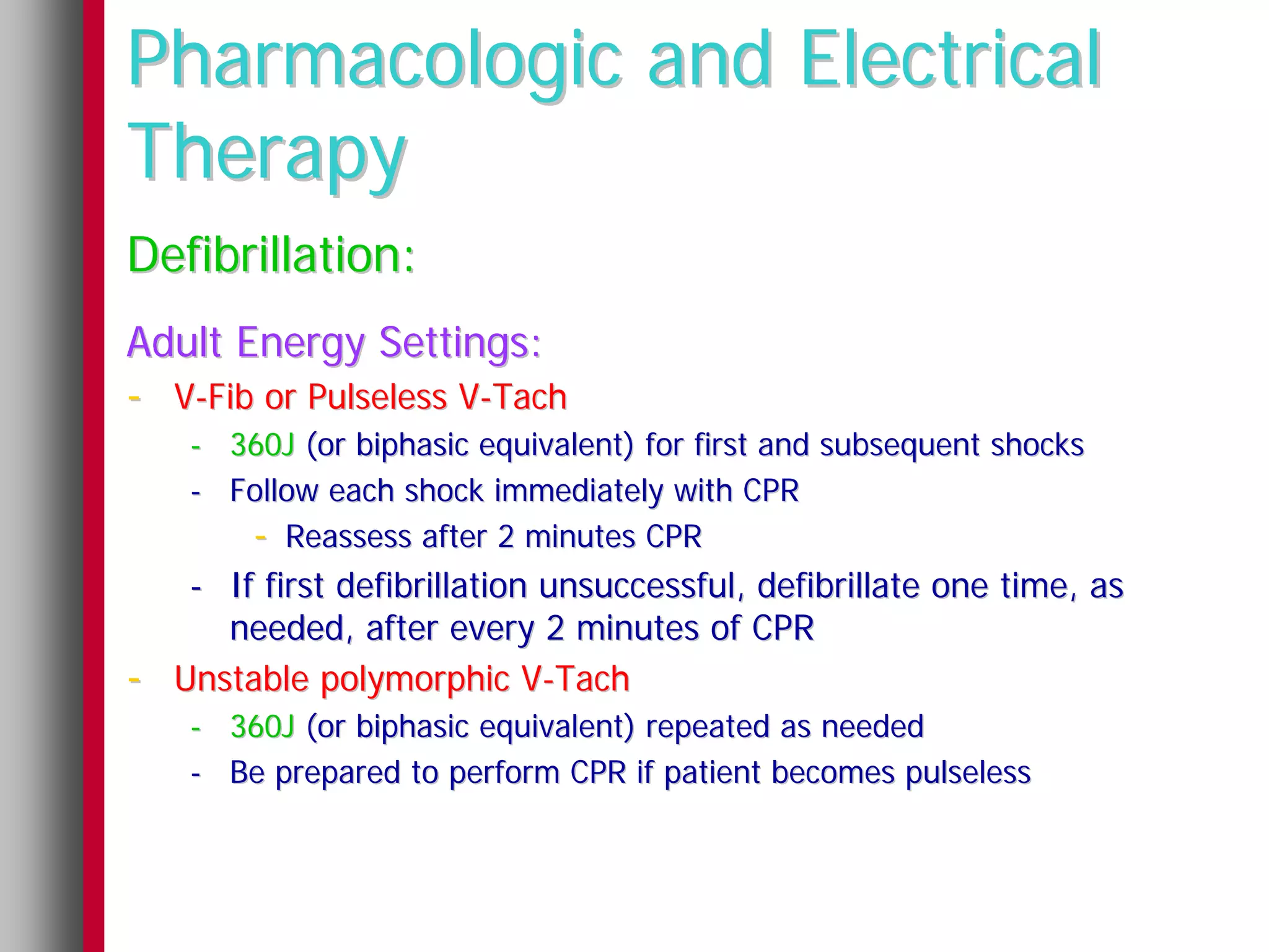 Pharmacologic and Electrical Therapy

Defibrillation:

Adult Energy Settings:

- V-Fib or Pulseless V-Tach
  - 360J (or biphasic equivalent) for first and subsequent shocks
  - Follow each shock immediately with CPR
    - Reassess after 2 minutes CPR
  - If first defibrillation unsuccessful, defibrillate one time, as needed, after every 2 minutes of CPR
- Unstable polymorphic V-Tach
  - 360J (or biphasic equivalent) repeated as needed
  - Be prepared to perform CPR if patient becomes pulseless